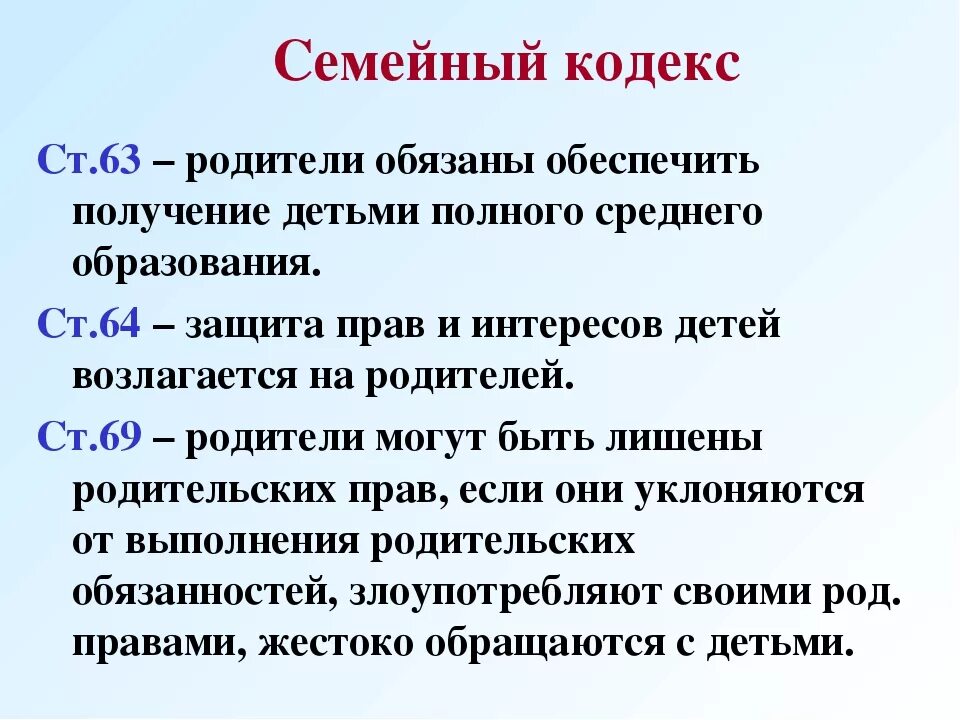 Семейный кодекс

Ст.63 – родители обязаны обеспечить получение детьми полного среднего образования.

Ст.64 – защита прав и интересов детей возлагается на родителей.

Ст.69 – родители могут быть лишены родительских прав, если они уклоняются от выполнения родительских обязанностей, злоупотребляют своими род. правами, жестоко обращаются с детьми.